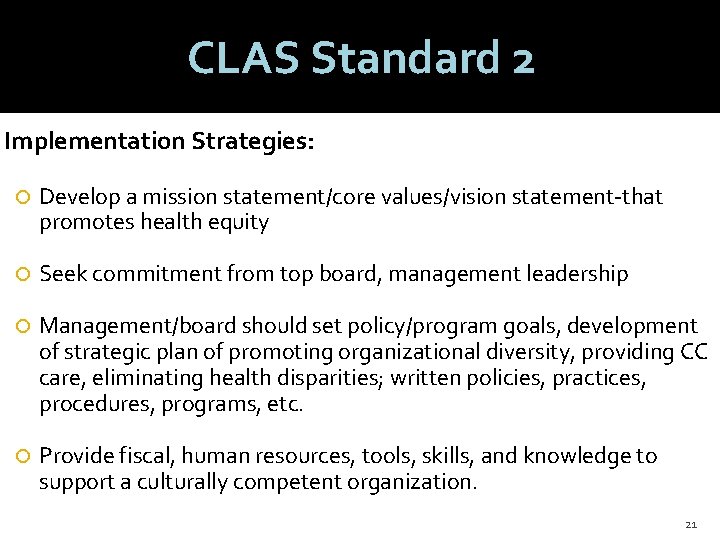 CLAS Standard 2

Implementation Strategies:

Develop a mission statement/core values/vision statement-that promotes health equity

Seek commitment from top board, management leadership

Management/board should set policy/program goals, development of strategic plan of promoting organizational diversity, providing CC care, eliminating health disparities; written policies, practices, procedures, programs, etc.

Provide fiscal, human resources, tools, skills, and knowledge to support a culturally competent organization.

21